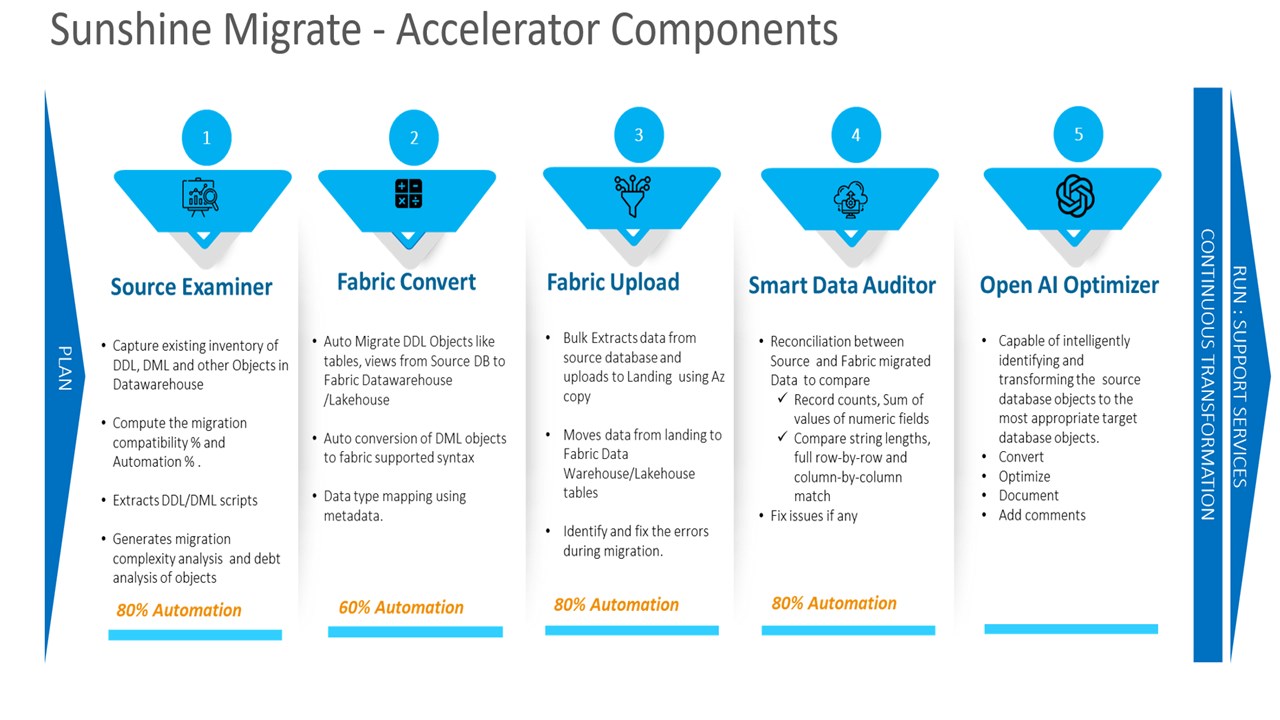 Sunshine Migrate - Accelerator Components

PLAN

1

Source Examiner

• Capture existing inventory of DDL, DML and other Objects in Datawarehouse

• Compute the migration compatibility % and Automation % .

• Extracts DDL/DML scripts

• Generates migration complexity analysis and debt analysis of objects

80% Automation

2

Fabric Convert

• Auto Migrate DDL Objects like tables, views from Source DB to Fabric Datawarehouse /Lakehouse

• Auto conversion of DML objects to fabric supported syntax

• Data type mapping using metadata.

60% Automation

3

Fabric Upload

• Bulk Extracts data from source database and uploads to Landing using Az copy

• Moves data from landing to Fabric Data Warehouse/Lakehouse tables

• Identify and fix the errors during migration.

80% Automation

4

Smart Data Auditor

• Reconciliation between Source and Fabric migrated Data to compare
✓ Record counts, Sum of values of numeric fields
✓ Compare string lengths, full row-by-row and column-by-column match
• Fix issues if any

80% Automation

5

Open AI Optimizer

• Capable of intelligently identifying and transforming the source database objects to the most appropriate target database objects.
• Convert
• Optimize
• Document
• Add comments

CONTINUOUS TRANSFORMATION

RUN : SUPPORT SERVICES